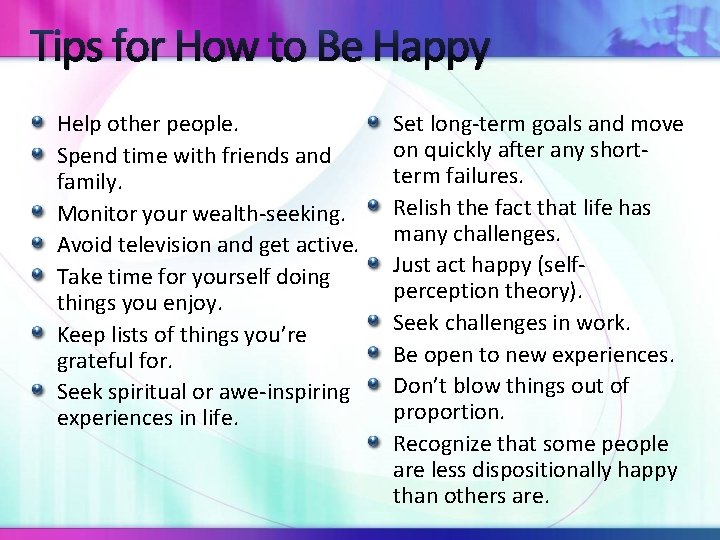 Tips for How to Be Happy

- Help other people.
- Spend time with friends and family.
- Monitor your wealth-seeking.
- Avoid television and get active.
- Take time for yourself doing things you enjoy.
- Keep lists of things you're grateful for.
- Seek spiritual or awe-inspiring experiences in life.

- Set long-term goals and move on quickly after any short-term failures.
- Relish the fact that life has many challenges.
- Just act happy (self-perception theory).
- Seek challenges in work.
- Be open to new experiences.
- Don't blow things out of proportion.
- Recognize that some people are less dispositionally happy than others are.